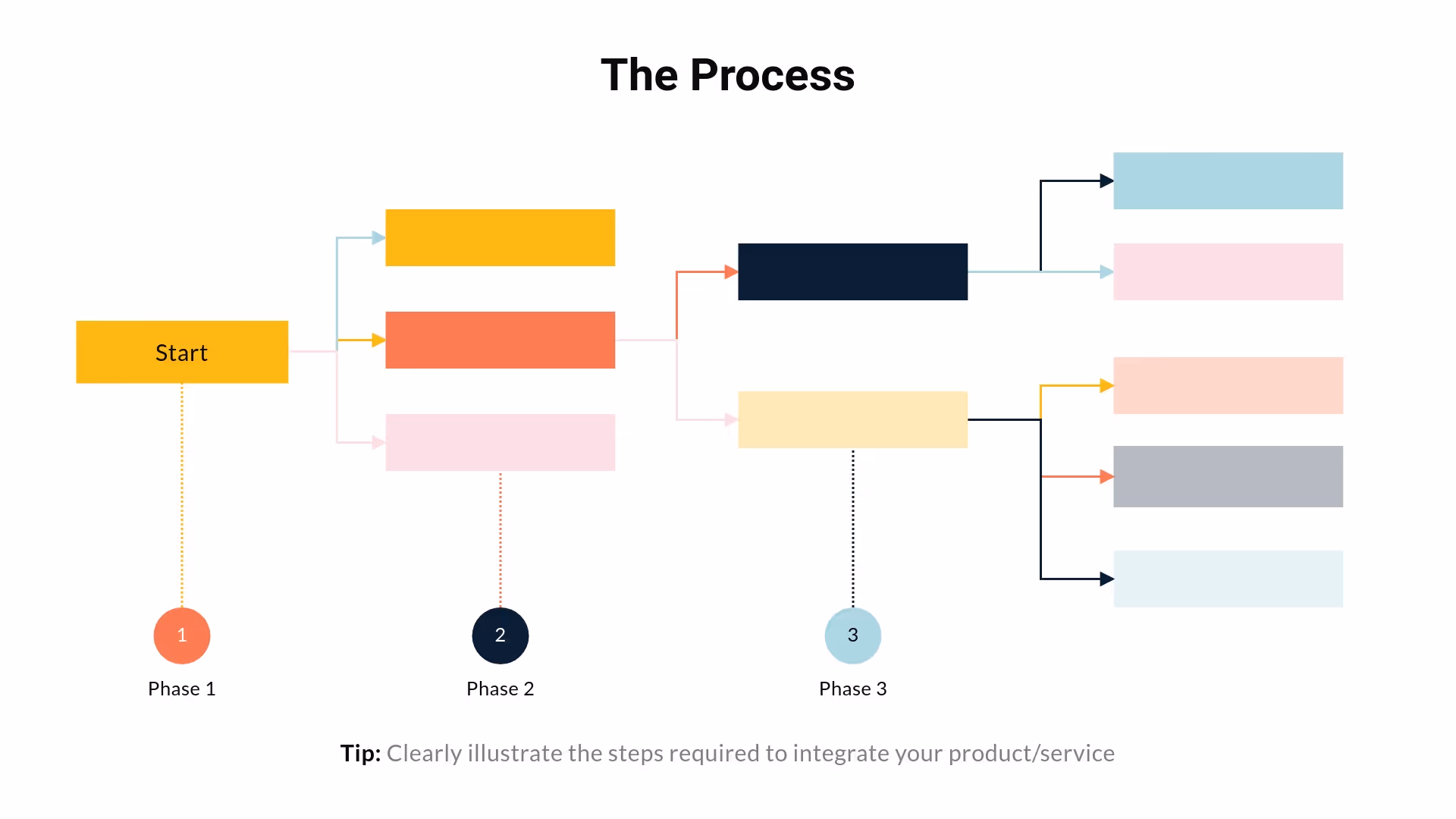 The Process

Start

1
Phase 1

2
Phase 2

3
Phase 3

Tip: Clearly illustrate the steps required to integrate your product/service